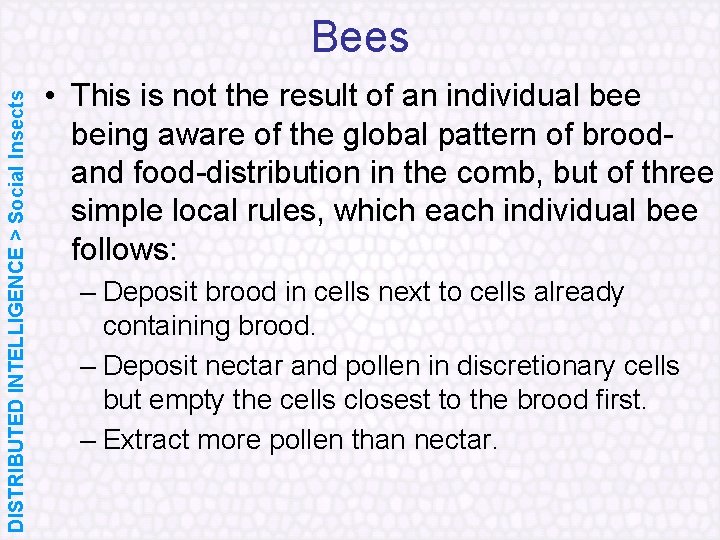 DISTRIBUTED INTELLIGENCE > Social Insects

Bees

• This is not the result of an individual bee being aware of the global pattern of brood- and food-distribution in the comb, but of three simple local rules, which each individual bee follows:
– Deposit brood in cells next to cells already containing brood.
– Deposit nectar and pollen in discretionary cells but empty the cells closest to the brood first.
– Extract more pollen than nectar.